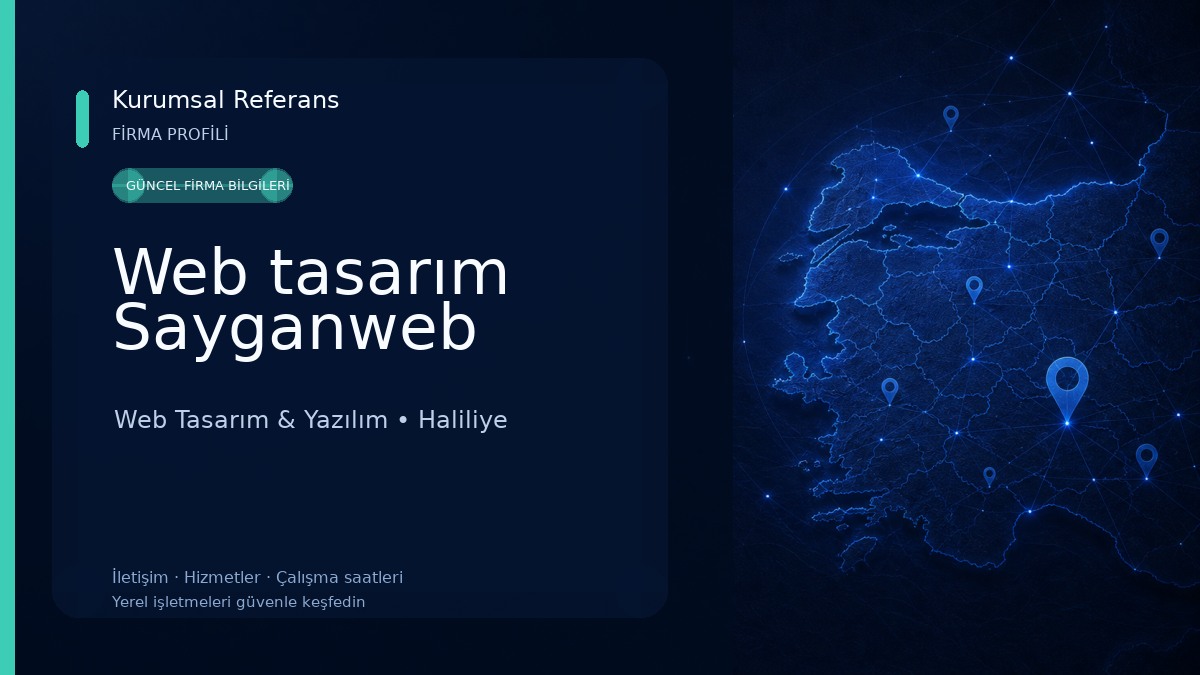 Kurumsal Referans
FİRMA PROFİLİ

GÜNCEL FİRMA BİLGİLERİ

Web tasarım Sayganweb

Web Tasarım & Yazılım • Haliliye

İletişim · Hizmetler · Çalışma saatleri
Yerel işletmeleri güvenle keşfedin